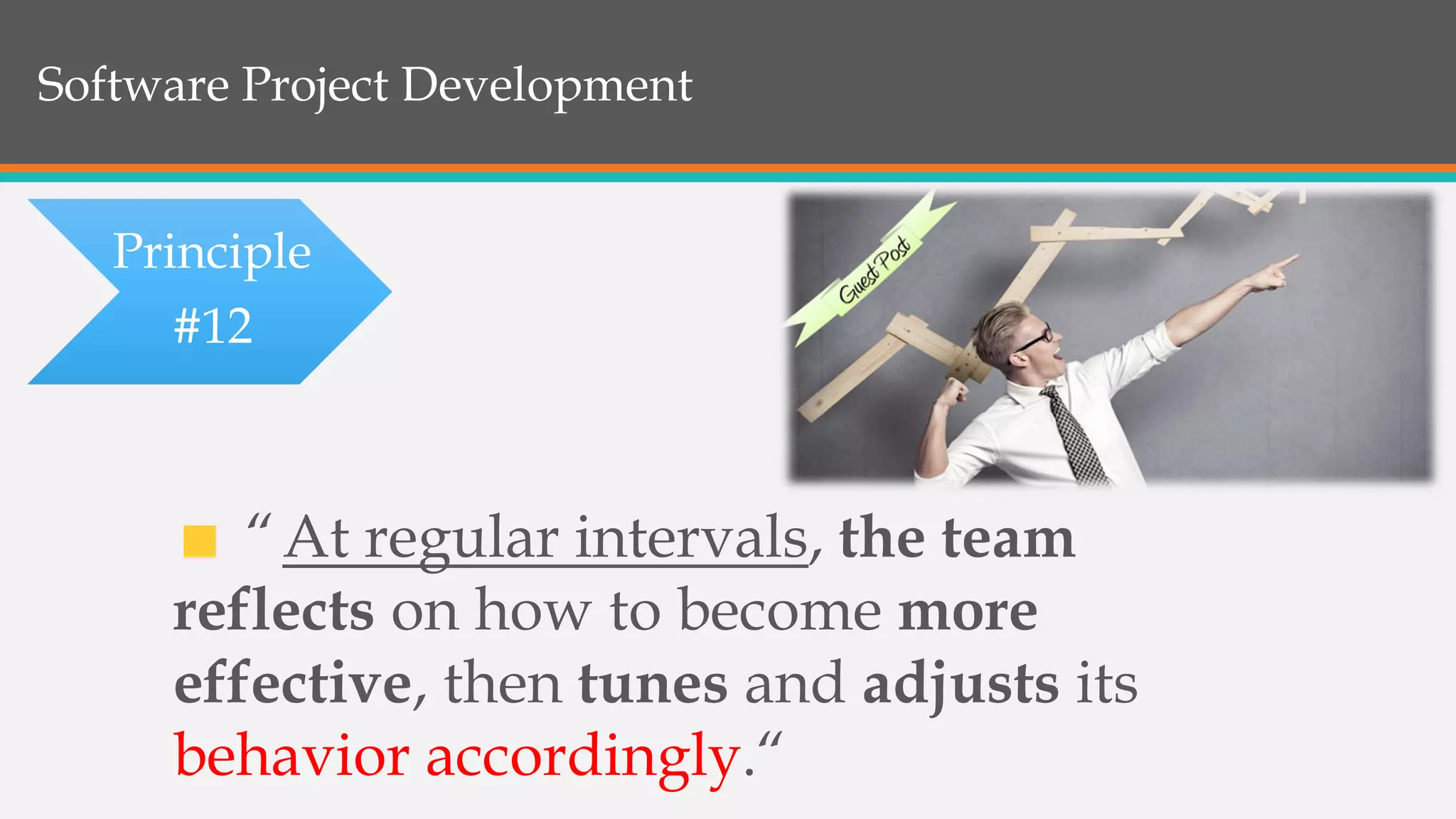 Software Project Development

Principle #12

Guest Post

“ At regular intervals, the team reflects on how to become more effective, then tunes and adjusts its behavior accordingly.“